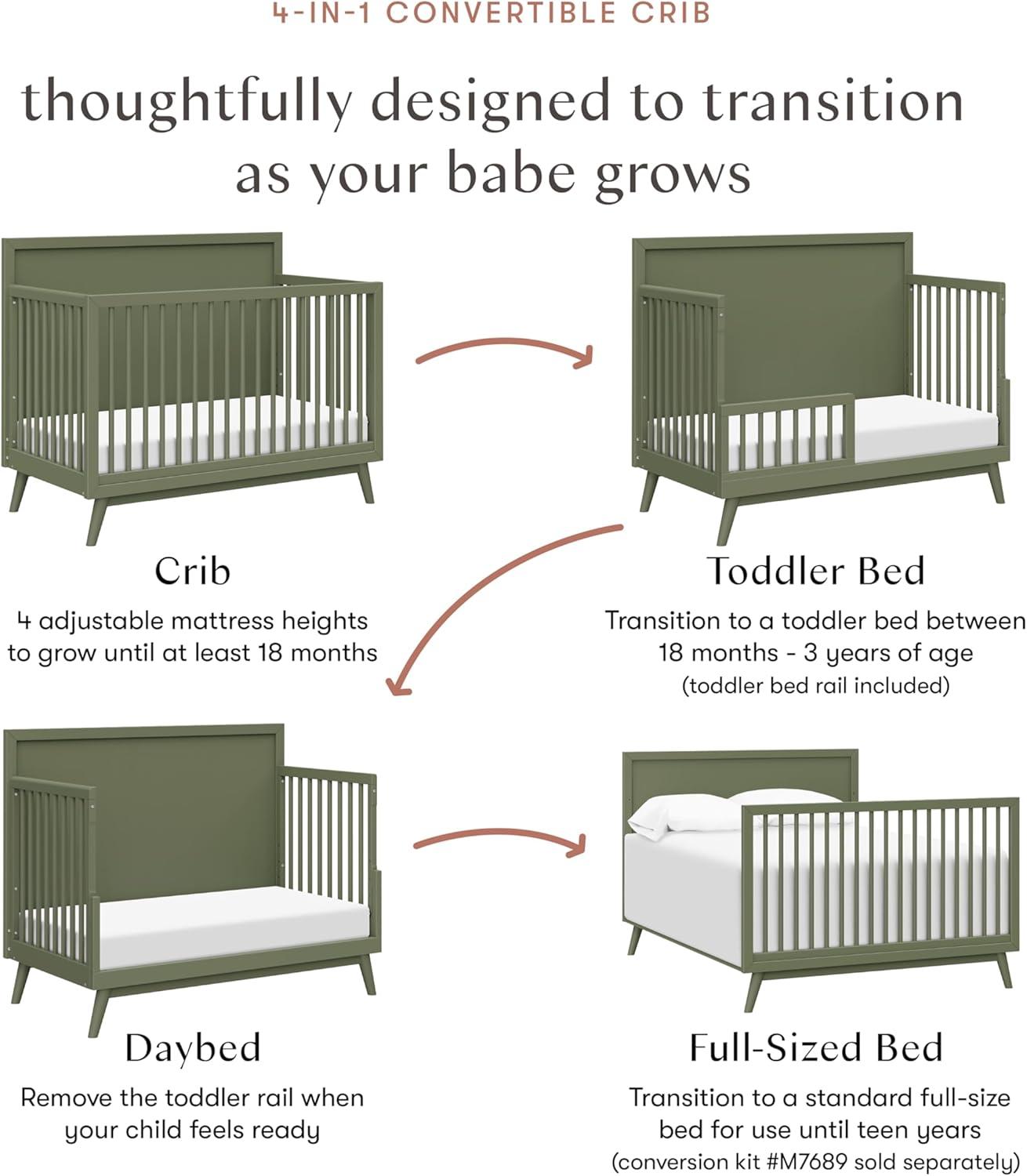 4-IN-1 CONVERTIBLE CRIB

thoughtfully designed to transition as your babe grows

Crib
4 adjustable mattress heights to grow until at least 18 months

Toddler Bed
Transition to a toddler bed between 18 months - 3 years of age
(toddler bed rail included)

Daybed
Remove the toddler rail when your child feels ready

Full-Sized Bed
Transition to a standard full-size bed for use until teen years
(conversion kit #M7689 sold separately)